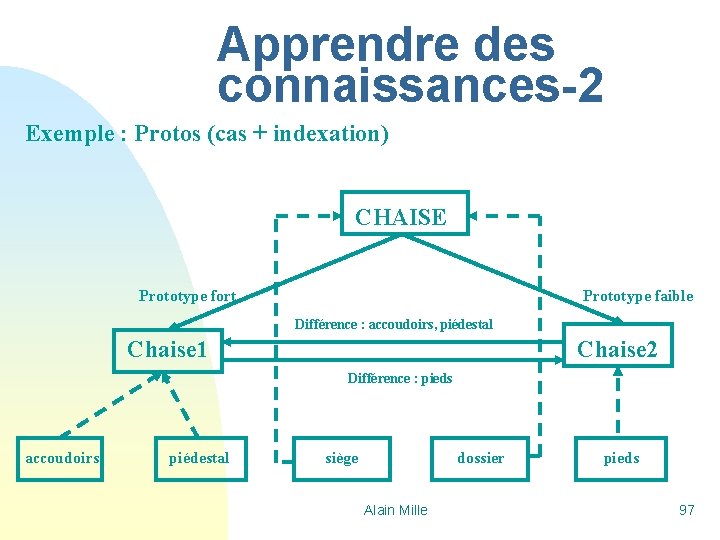 Apprendre des connaissances-2

Exemple : Protos (cas + indexation)

CHAISE

Prototype fort

Prototype faible

Différence : accoudoirs, piédestal

Chaise1

Chaise2

Différence : pieds

accoudoirs

piédestal

siège

dossier

pieds

Alain Mille

97